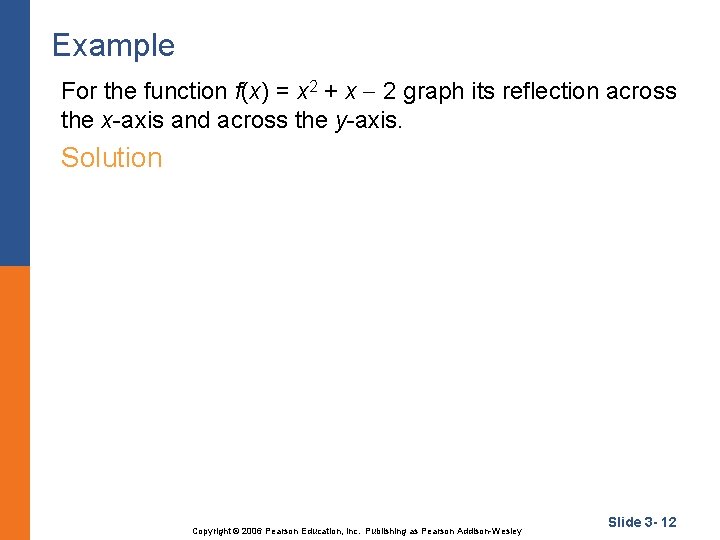 Example

For the function $f(x) = x^2 + x - 2$ graph its reflection across the $x$-axis and across the $y$-axis.

Solution

Copyright © 2006 Pearson Education, Inc. Publishing as Pearson Addison-Wesley

Slide 3- 12